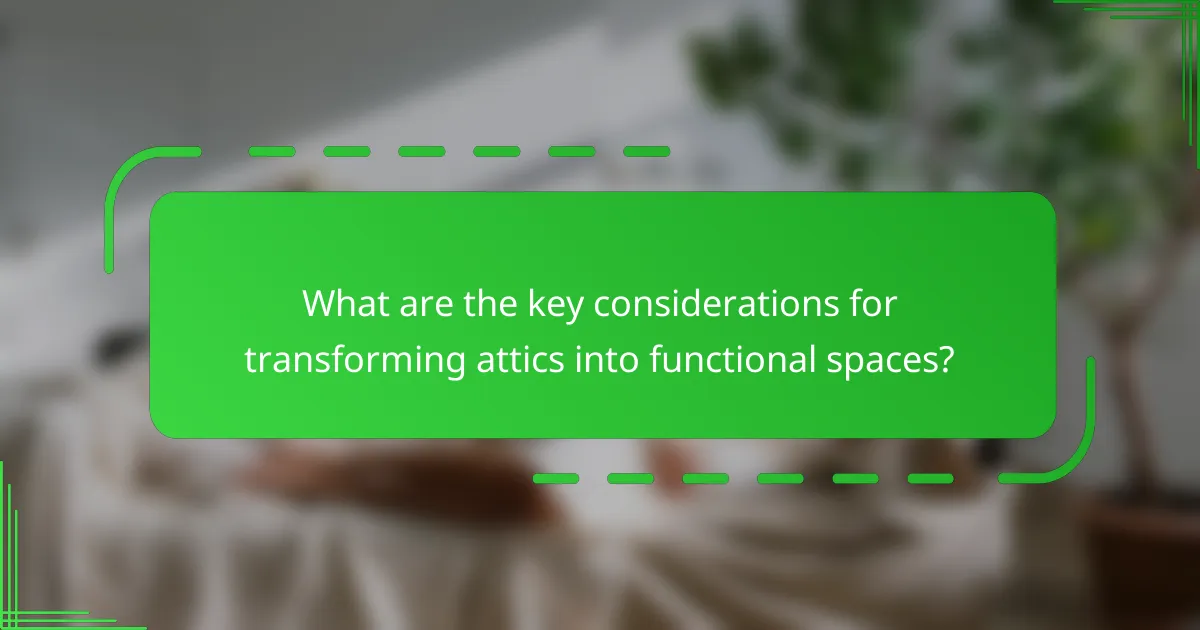 What are the key considerations for transforming attics into functional spaces?